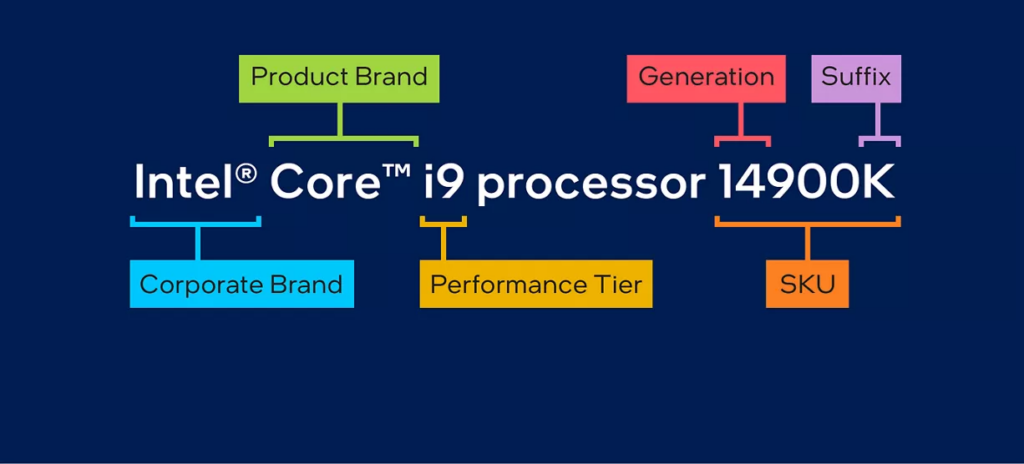 Product Brand
Generation
Suffix

Intel® Core™ i9 processor 14900K

Corporate Brand
Performance Tier
SKU